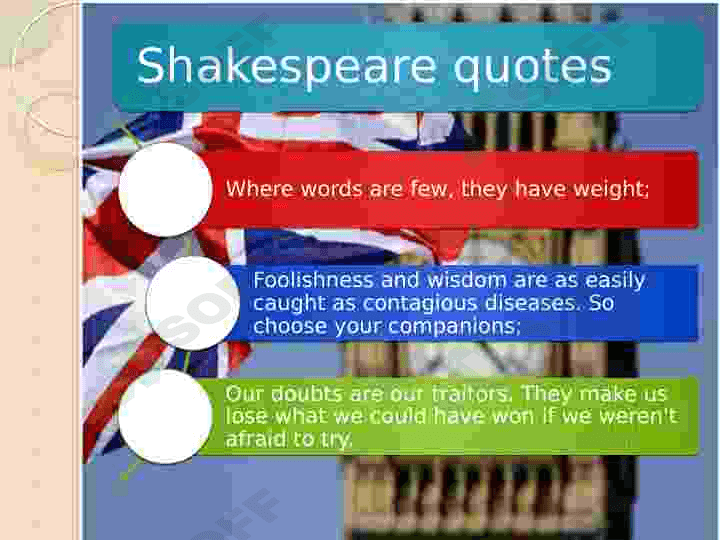 Shakespeare quotes

Where words are few, they have weight;

Foolishness and wisdom are as easily caught as contagious diseases. So choose your companions;

Our doubts are our traitors. They make us lose what we could have won if we weren't afraid to try.